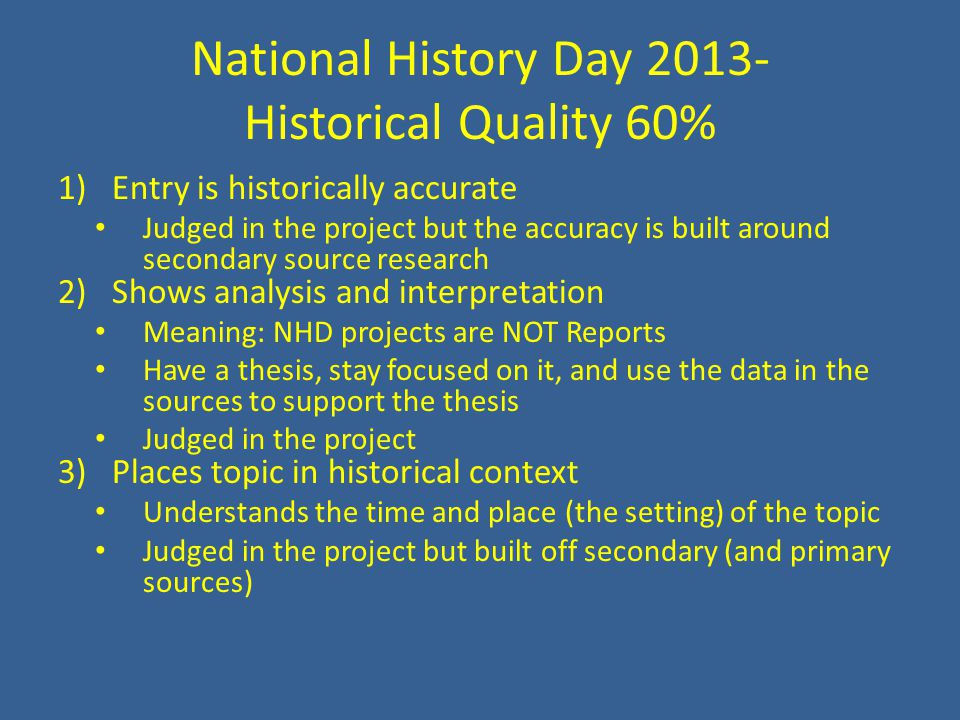 National History Day 2013- Historical Quality 60%

1) Entry is historically accurate
• Judged in the project but the accuracy is built around secondary source research
2) Shows analysis and interpretation
• Meaning: NHD projects are NOT Reports
• Have a thesis, stay focused on it, and use the data in the sources to support the thesis
• Judged in the project
3) Places topic in historical context
• Understands the time and place (the setting) of the topic
• Judged in the project but built off secondary (and primary sources)